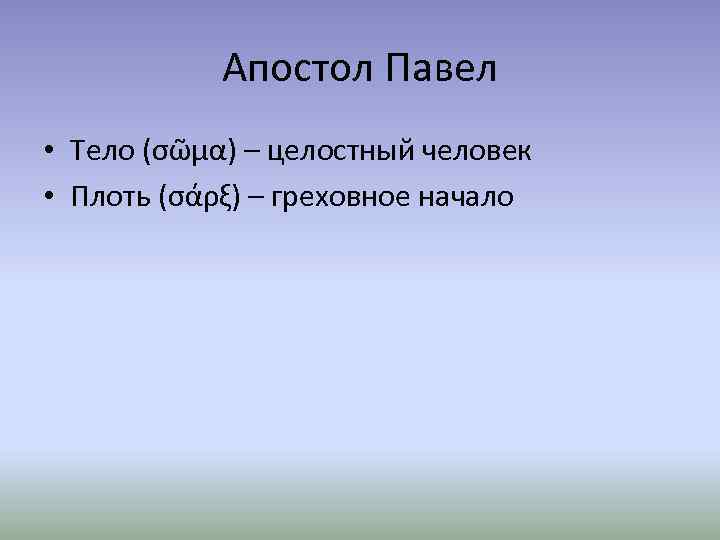 Апостол Павел

• Тело (σῶμα) – целостный человек
• Плоть (σάρξ) – греховное начало